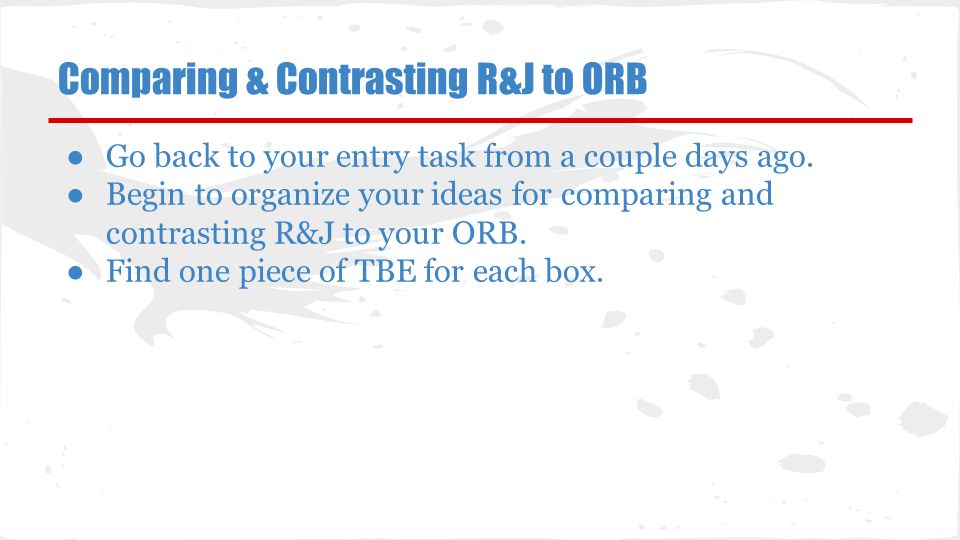 Comparing & Contrasting R&J to ORB

● Go back to your entry task from a couple days ago.
● Begin to organize your ideas for comparing and contrasting R&J to your ORB.
● Find one piece of TBE for each box.